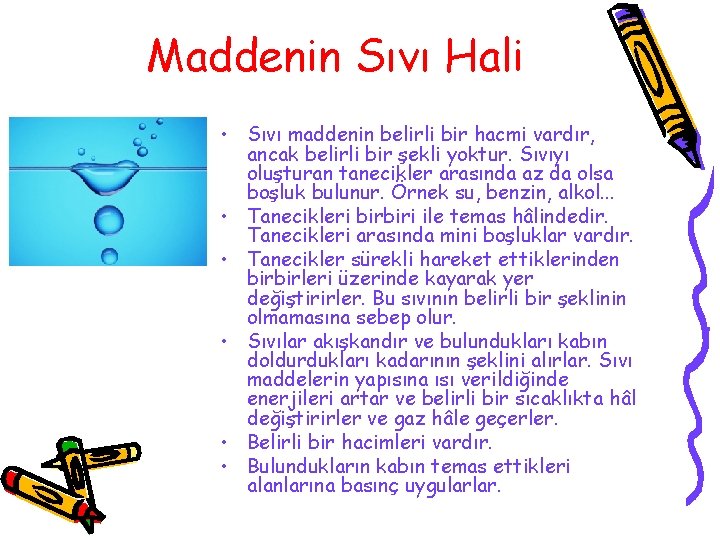 Maddenin Sıvı Hali

• Sıvı maddenin belirli bir hacmi vardır, ancak belirli bir şekli yoktur. Sıvıyı oluşturan tanecikler arasında az da olsa boşluk bulunur. Örnek su, benzin, alkol...
• Tanecikleri birbiri ile temas hâlindedir. Tanecikleri arasında mini boşluklar vardır.
• Tanecikler sürekli hareket ettiklerinden birbirleri üzerinde kayarak yer değiştirirler. Bu sıvının belirli bir şeklinin olmamasına sebep olur.
• Sıvılar akışkandır ve bulundukları kabın doldurdukları kadarının şeklini alırlar. Sıvı maddelerin yapısına ısı verildiğinde enerjileri artar ve belirli bir sıcaklıkta hâl değiştirirler ve gaz hâle geçerler.
• Belirli bir hacimleri vardır.
• Bulundukların kabın temas ettikleri alanlarına basınç uygularlar.